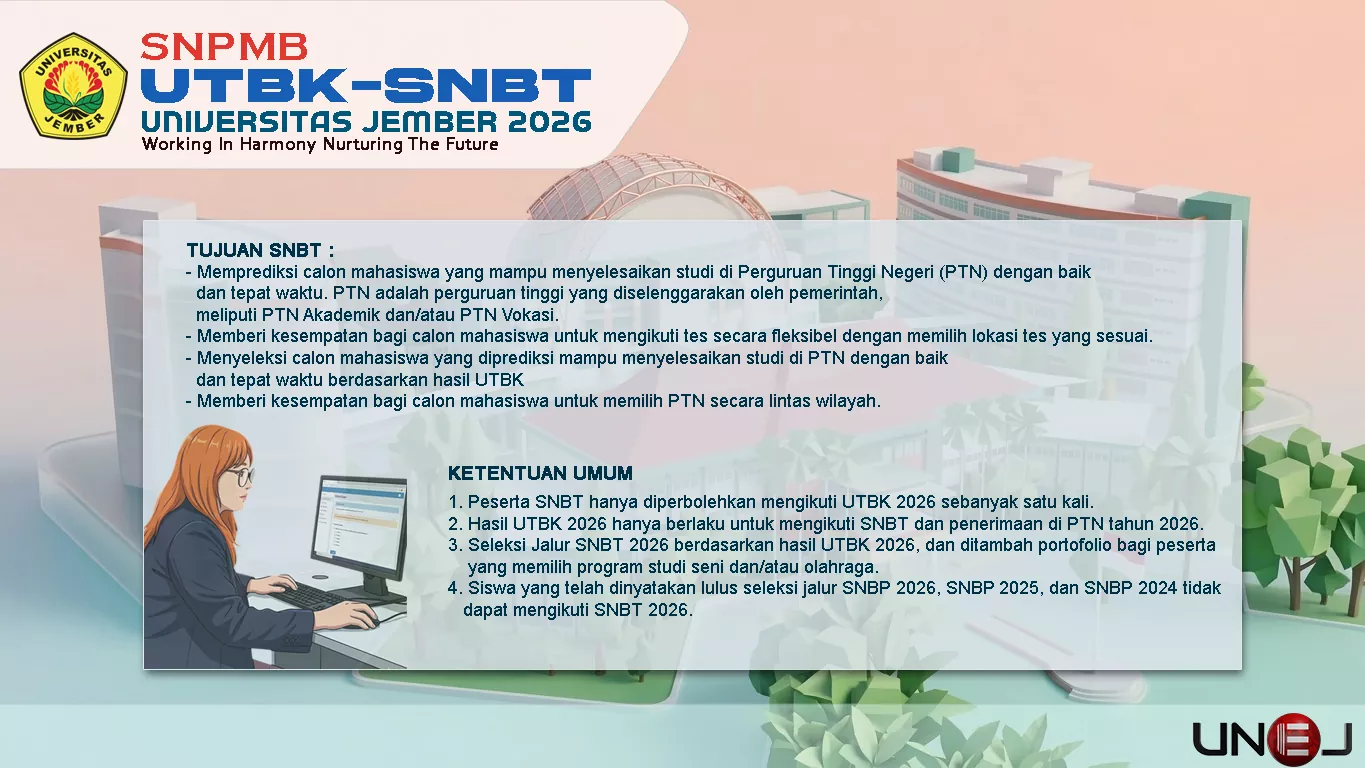 UNIVERSITAS JEMBER

SNPMB
UTBK-SNBT
UNIVERSITAS JEMBER 2026
Working In Harmony Nurturing The Future

TUJUAN SNBT :
- Memprediksi calon mahasiswa yang mampu menyelesaikan studi di Perguruan Tinggi Negeri (PTN) dengan baik dan tepat waktu. PTN adalah perguruan tinggi yang diselenggarakan oleh pemerintah, meliputi PTN Akademik dan/atau PTN Vokasi.
- Memberi kesempatan bagi calon mahasiswa untuk mengikuti tes secara fleksibel dengan memilih lokasi tes yang sesuai.
- Menyeleksi calon mahasiswa yang diprediksi mampu menyelesaikan studi di PTN dengan baik dan tepat waktu berdasarkan hasil UTBK
- Memberi kesempatan bagi calon mahasiswa untuk memilih PTN secara lintas wilayah.

KETENTUAN UMUM
1. Peserta SNBT hanya diperbolehkan mengikuti UTBK 2026 sebanyak satu kali.
2. Hasil UTBK 2026 hanya berlaku untuk mengikuti SNBT dan penerimaan di PTN tahun 2026.
3. Seleksi Jalur SNBT 2026 berdasarkan hasil UTBK 2026, dan ditambah portofolio bagi peserta yang memilih program studi seni dan/atau olahraga.
4. Siswa yang telah dinyatakan lulus seleksi jalur SNBP 2026, SNBP 2025, dan SNBP 2024 tidak dapat mengikuti SNBT 2026.

UNEJ